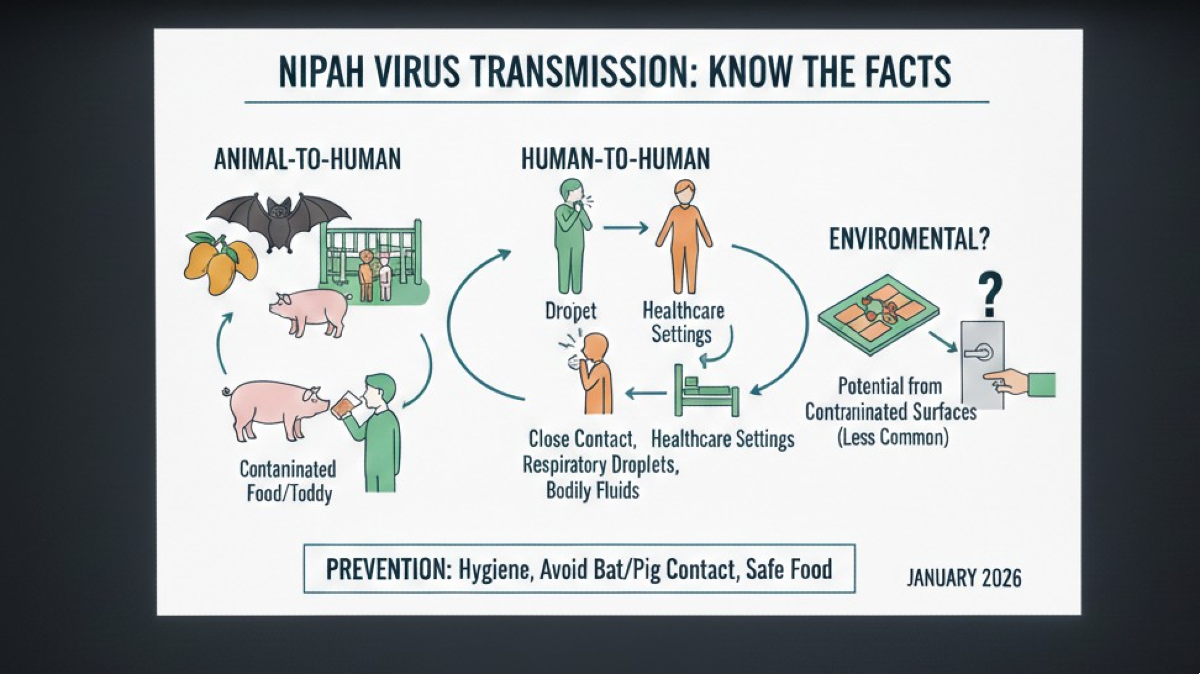 NIPAH VIRUS TRANSMISSION: KNOW THE FACTS

ANIMAL-TO-HUMAN

Contaninated Food/Toddy

HUMAN-TO-HUMAN

Dropet

Healthcare Settings

Close Contact, Respiratory Droplets, Bodily Fluids

Healthcare Settings

ENVIROMENTAL?

?

Potential from Contraninated Surfaces (Less Common)

PREVENTION: Hygiene, Avoid Bat/Pig Contact, Safe Food

JANUARY 2026